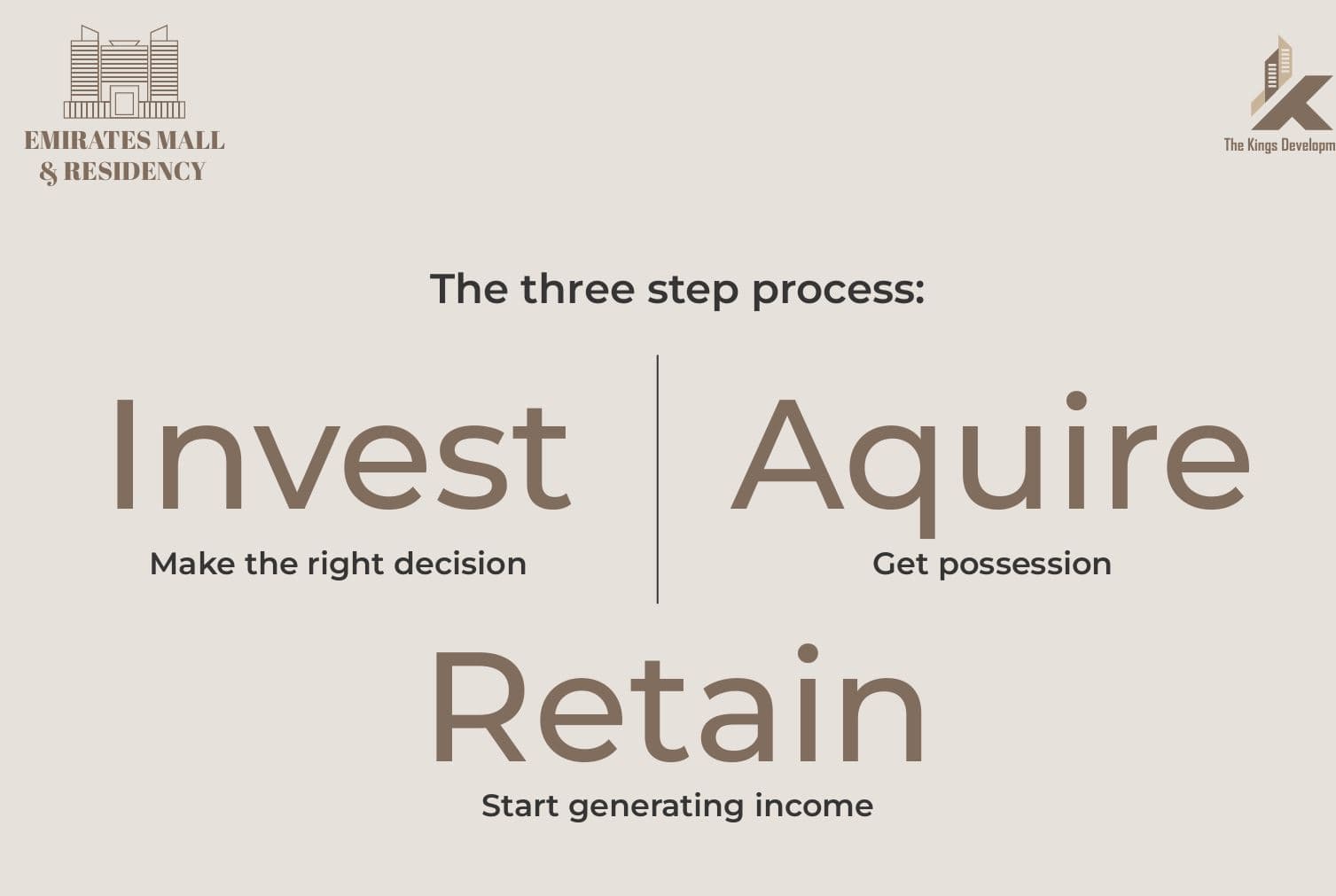 EMIRATES MALL & RESIDENCY

The Kings Developm

The three step process:

Invest
Make the right decision

Aquire
Get possession

Retain
Start generating income